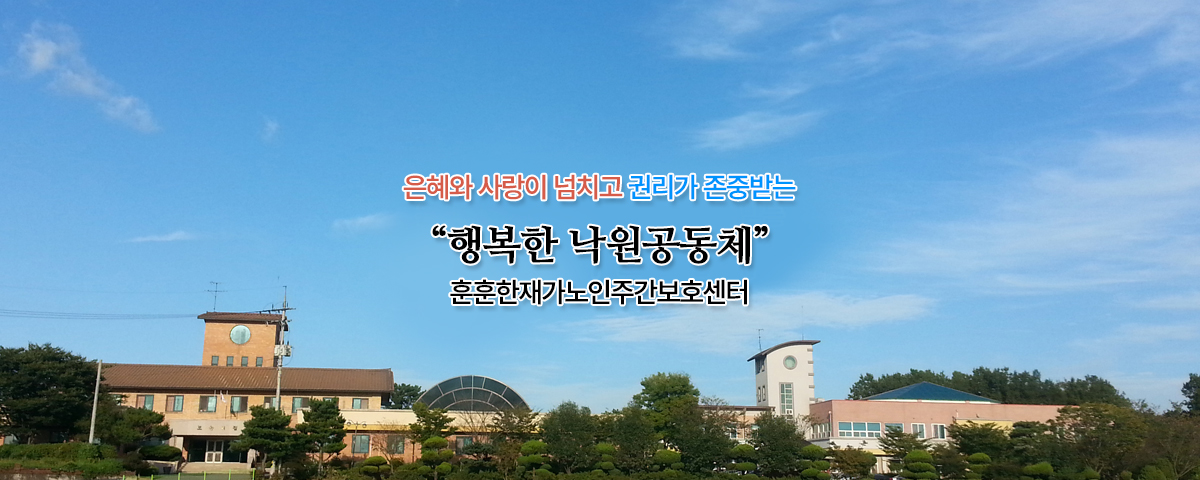 은혜와 사랑이 넘치고 권리가 존중받는

“행복한 낙원공동체”

훈훈한재가노인주간보호센터